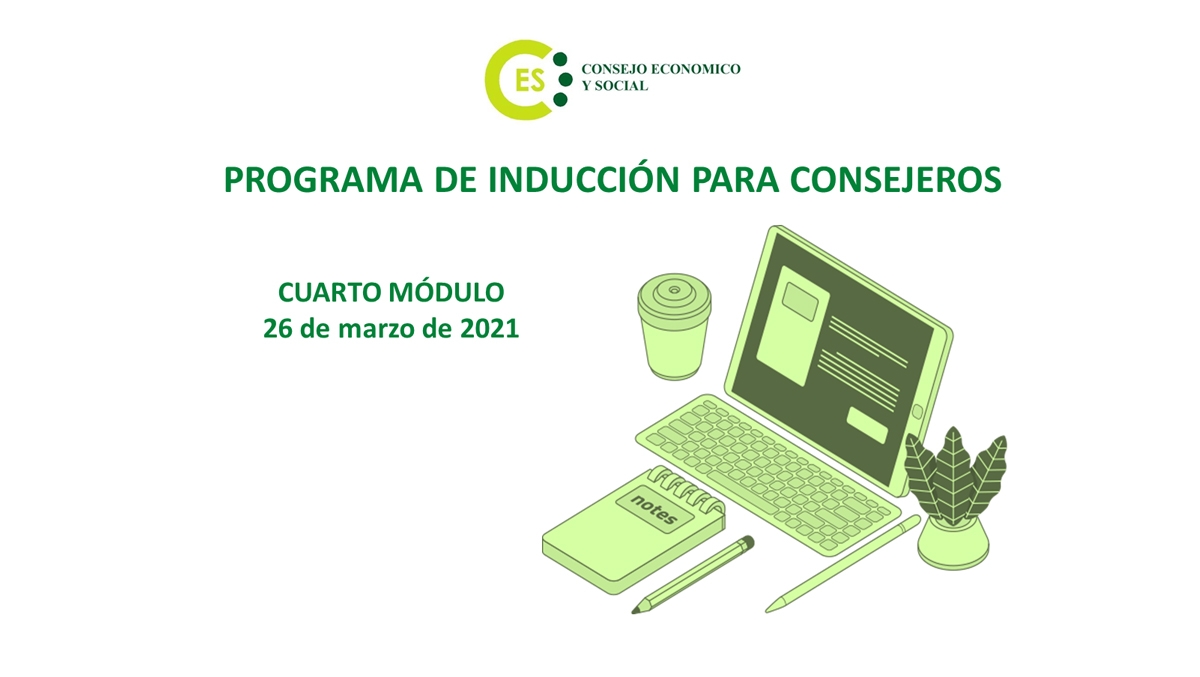 ES CONSEJO ECONOMICO Y SOCIAL

PROGRAMA DE INDUCCIÓN PARA CONSEJEROS

CUARTO MÓDULO
26 de marzo de 2021

notes